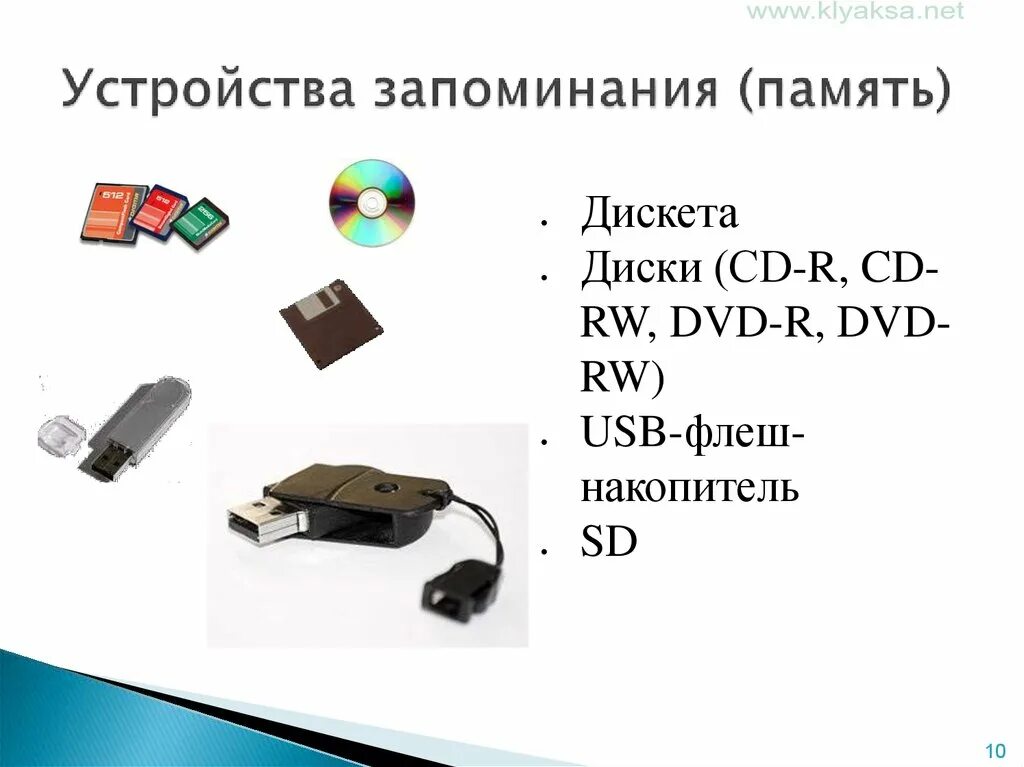 www.klyaksa.net

Устройства запоминания (память)

512 512 256

- Дискета
- Диски (CD-R, CD-RW, DVD-R, DVD-RW)
- USB-флеш-накопитель
- SD

10